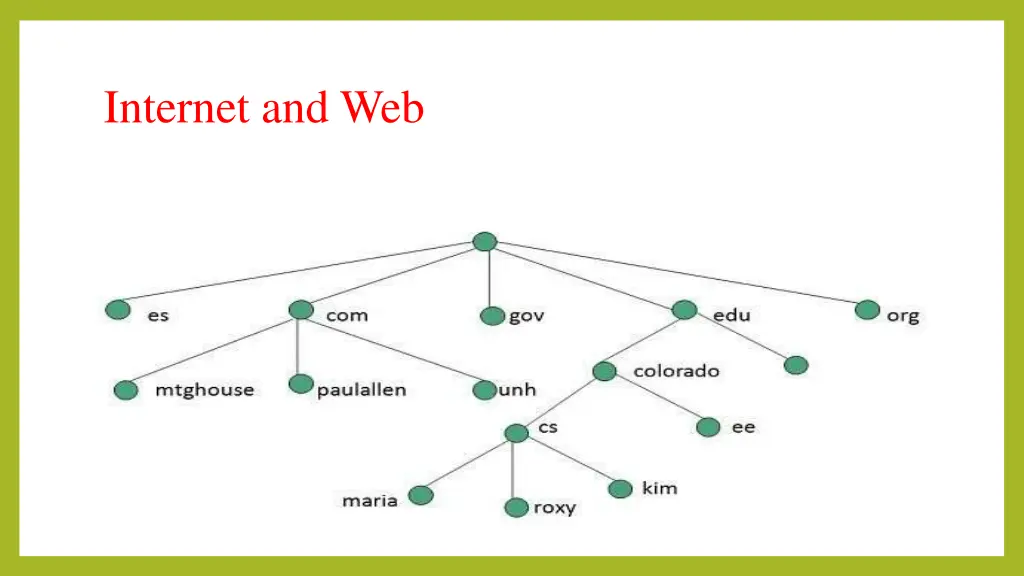 Internet and Web

es
com
gov
edu
org
mtghouse
paulallen
unh
colorado
cs
ee
maria
roxy
kim